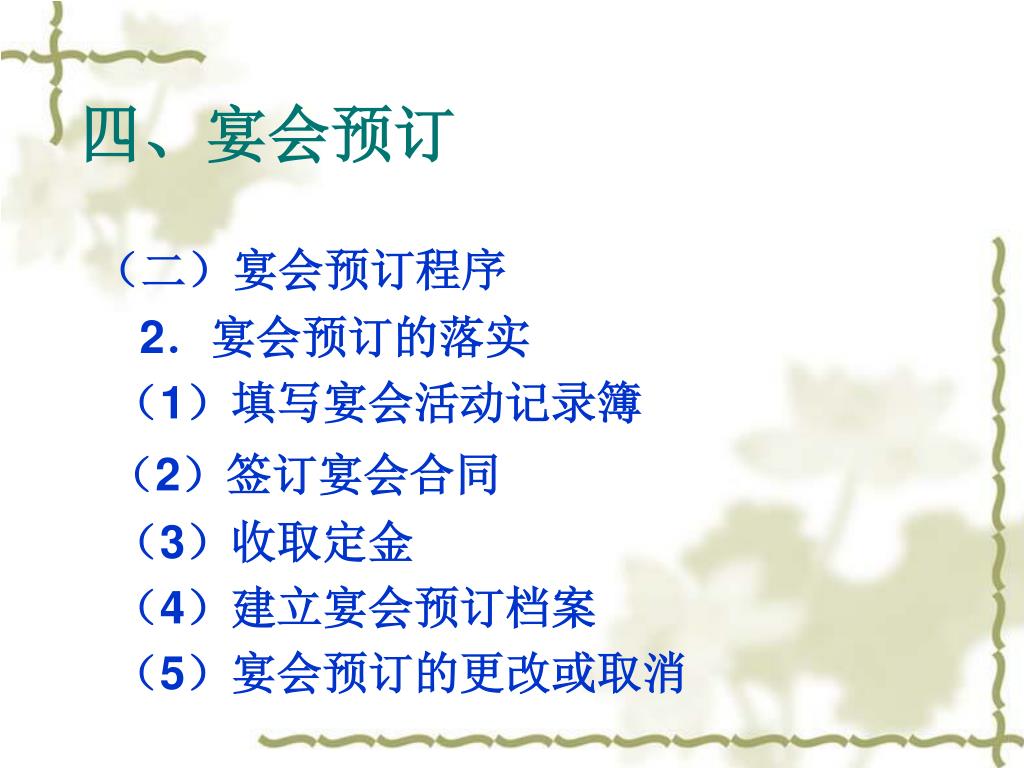 四、宴会预订

（二）宴会预订程序

2．宴会预订的落实

（1）填写宴会活动记录簿

（2）签订宴会合同

（3）收取定金

（4）建立宴会预订档案

（5）宴会预订的更改或取消